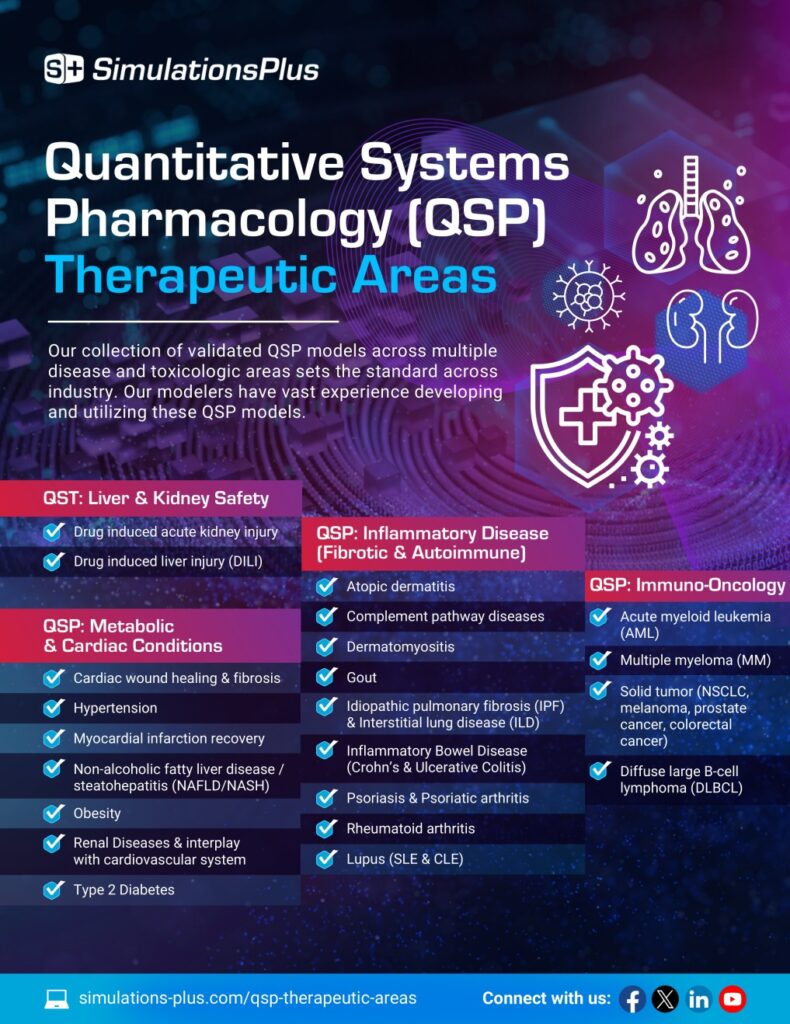 S+ SimulationsPlus

Quantitative Systems Pharmacology (QSP) Therapeutic Areas

Our collection of validated QSP models across multiple disease and toxicologic areas sets the standard across industry. Our modelers have vast experience developing and utilizing these QSP models.

QST: Liver & Kidney Safety

Drug induced acute kidney injury

Drug induced liver injury (DILI)

QSP: Metabolic & Cardiac Conditions

Cardiac wound healing & fibrosis

Hypertension

Myocardial infarction recovery

Non-alcoholic fatty liver disease / steatohepatitis (NAFLD/NASH)

Obesity

Renal Diseases & interplay with cardiovascular system

Type 2 Diabetes

QSP: Inflammatory Disease (Fibrotic & Autoimmune)

Atopic dermatitis

Complement pathway diseases

Dermatomyositis

Gout

Idiopathic pulmonary fibrosis (IPF) & Interstitial lung disease (ILD)

Inflammatory Bowel Disease (Crohn's & Ulcerative Colitis)

Psoriasis & Psoriatic arthritis

Rheumatoid arthritis

Lupus (SLE & CLE)

QSP: Immuno-Oncology

Acute myeloid leukemia (AML)

Multiple myeloma (MM)

Solid tumor (NSCLC, melanoma, prostate cancer, colorectal cancer)

Diffuse large B-cell lymphoma (DLBCL)

simulations-plus.com/qsp-therapeutic-areas

Connect with us: